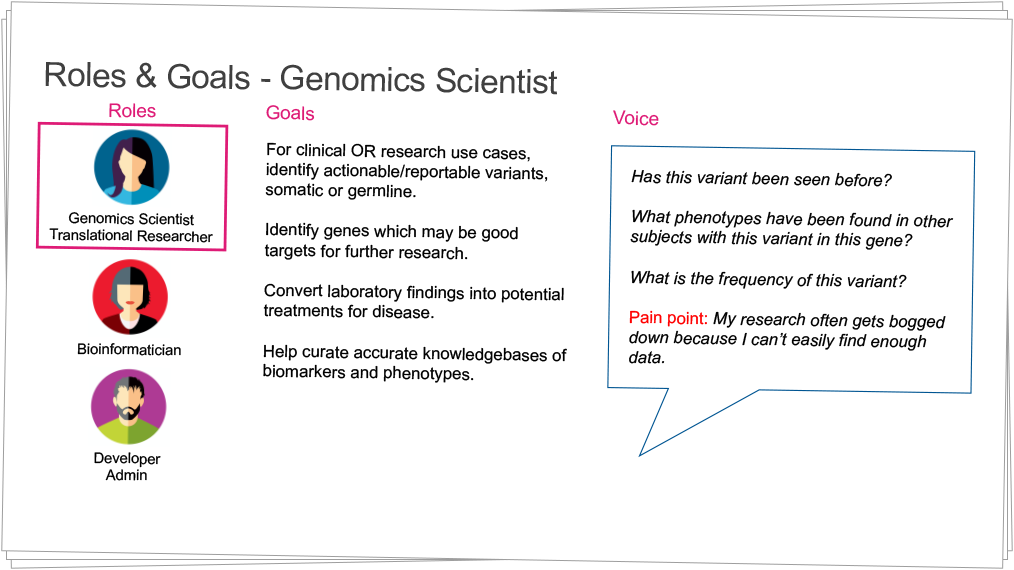 Roles & Goals - Genomics Scientist

Roles

Genomics Scientist
Translational Researcher

Bioinformatician

Developer
Admin

Goals

For clinical OR research use cases, identify actionable/reportable variants, somatic or germline.

Identify genes which may be good targets for further research.

Convert laboratory findings into potential treatments for disease.

Help curate accurate knowledgebases of biomarkers and phenotypes.

Voice

Has this variant been seen before?

What phenotypes have been found in other subjects with this variant in this gene?

What is the frequency of this variant?

Pain point: My research often gets bogged down because I can't easily find enough data.